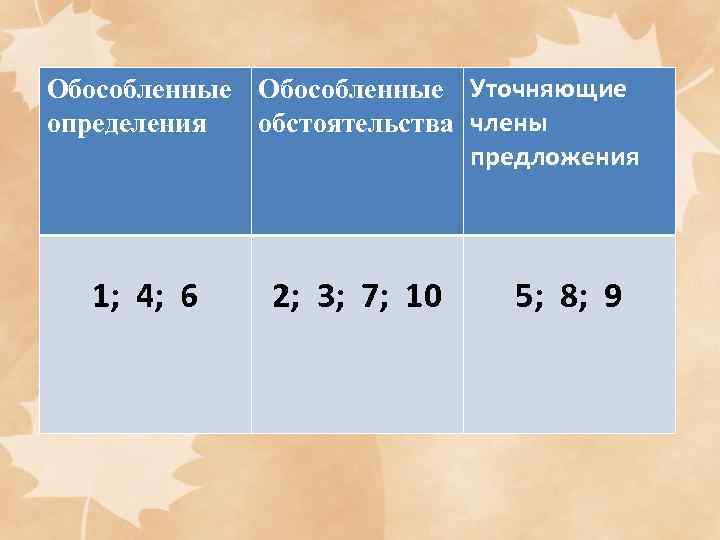 | Обособленные определения | Обособленные обстоятельства | Уточняющие члены предложения |
|---|---|---|
| 1; 4; 6 | 2; 3; 7; 10 | 5; 8; 9 |